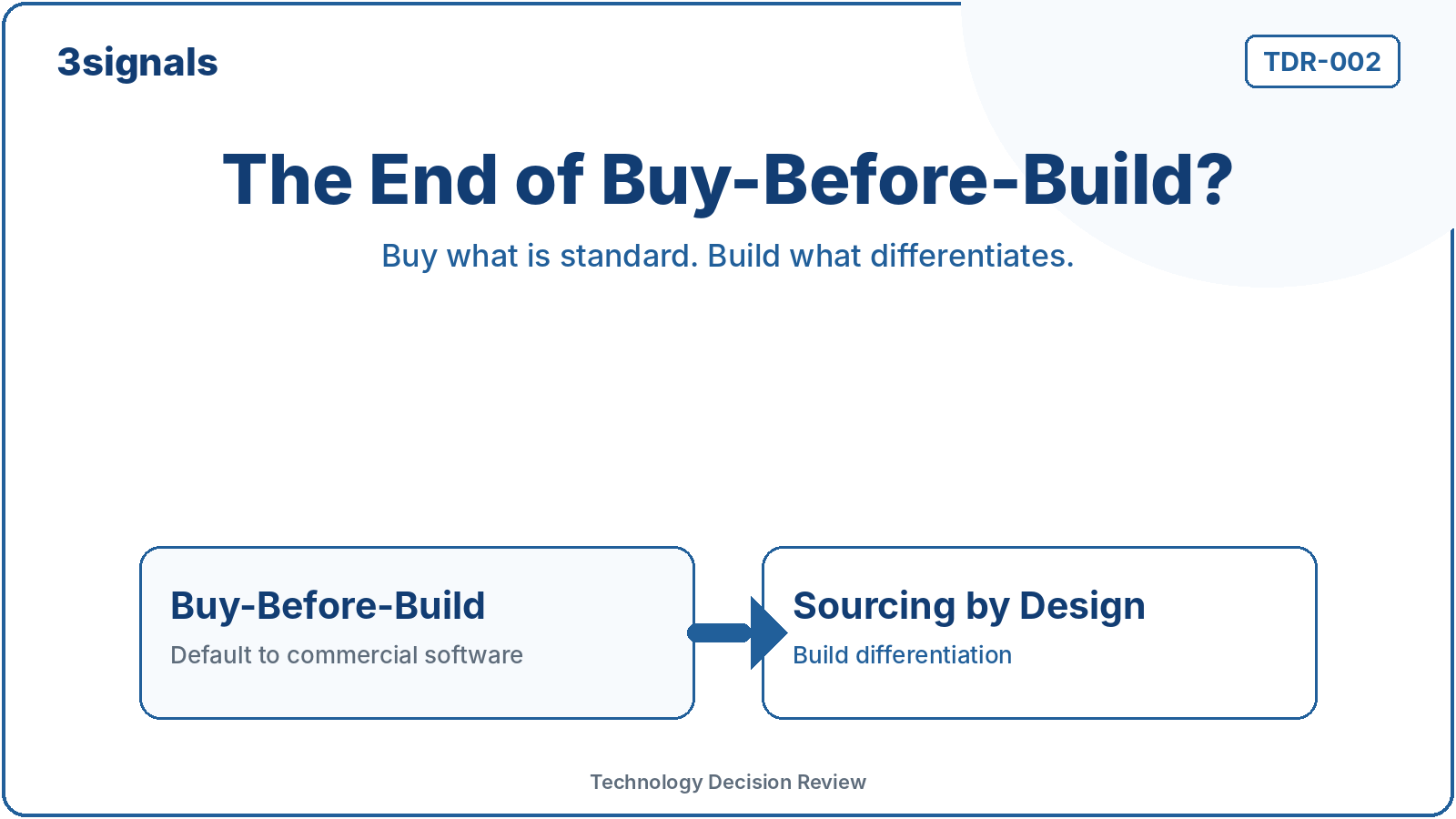 3signals

TDR-002

The End of Buy-Before-Build?

Buy what is standard. Build what differentiates.

Buy-Before-Build

Default to commercial software

Sourcing by Design

Build differentiation

Technology Decision Review